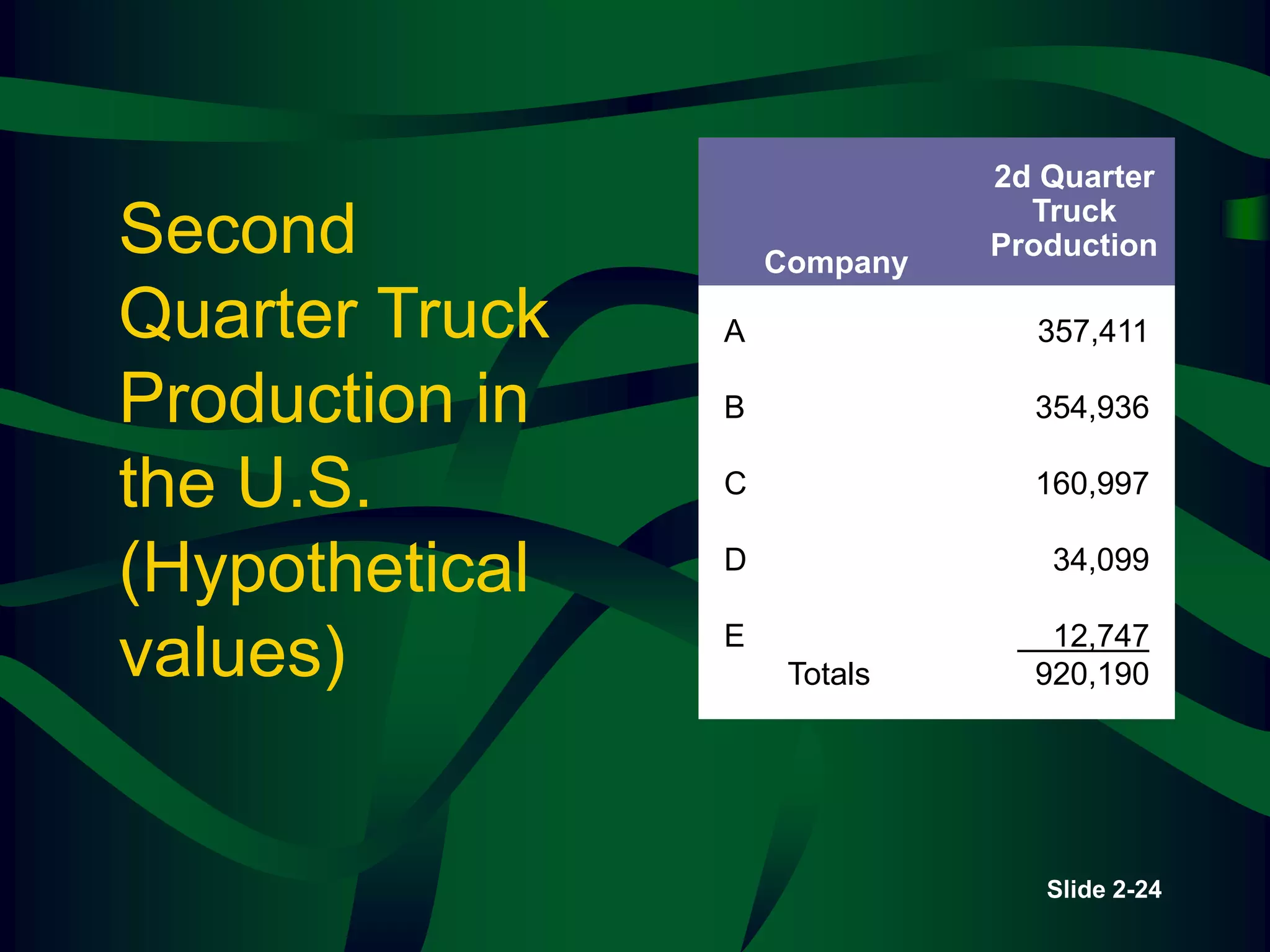 Second Quarter Truck Production in the U.S. (Hypothetical values)

| Company | 2d Quarter Truck Production |
|---|---|
| A | 357,411 |
| B | 354,936 |
| C | 160,997 |
| D | 34,099 |
| E | 12,747 |
| Totals | 920,190 |

Slide 2-24